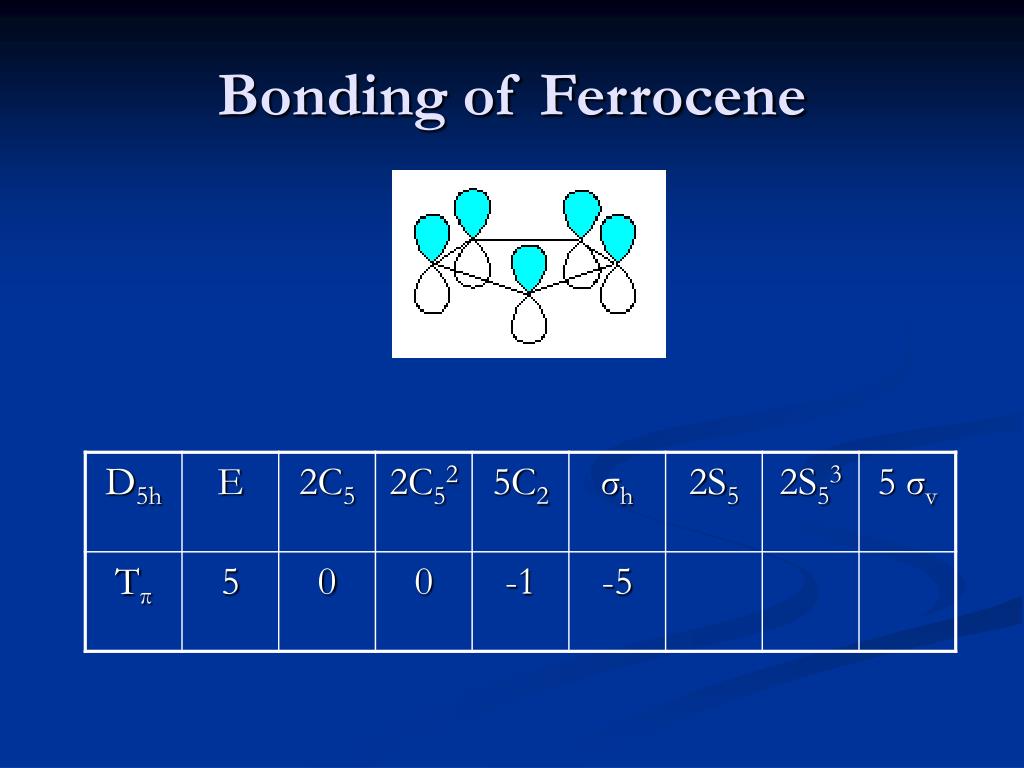 Bonding of Ferrocene

| $D_{5h}$ | E | $2C_5$ | $2C_5^2$ | $5C_2$ | $\sigma_h$ | $2S_5$ | $2S_5^3$ | $5\ \sigma_v$ |
|---|---|---|---|---|---|---|---|---|
| $T_\pi$ | 5 | 0 | 0 | -1 | -5 | | | |